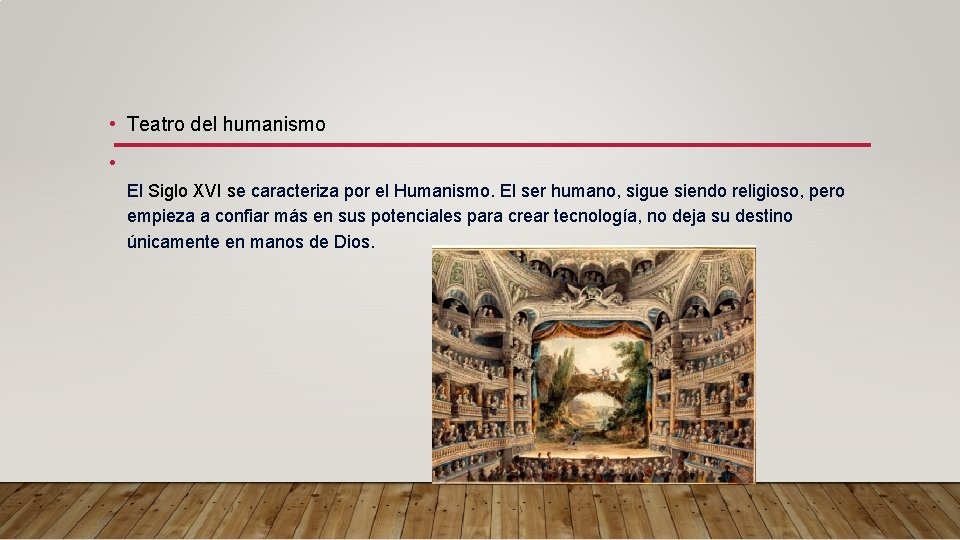 • Teatro del humanismo

•

El Siglo XVI se caracteriza por el Humanismo. El ser humano, sigue siendo religioso, pero empieza a confiar más en sus potenciales para crear tecnología, no deja su destino únicamente en manos de Dios.